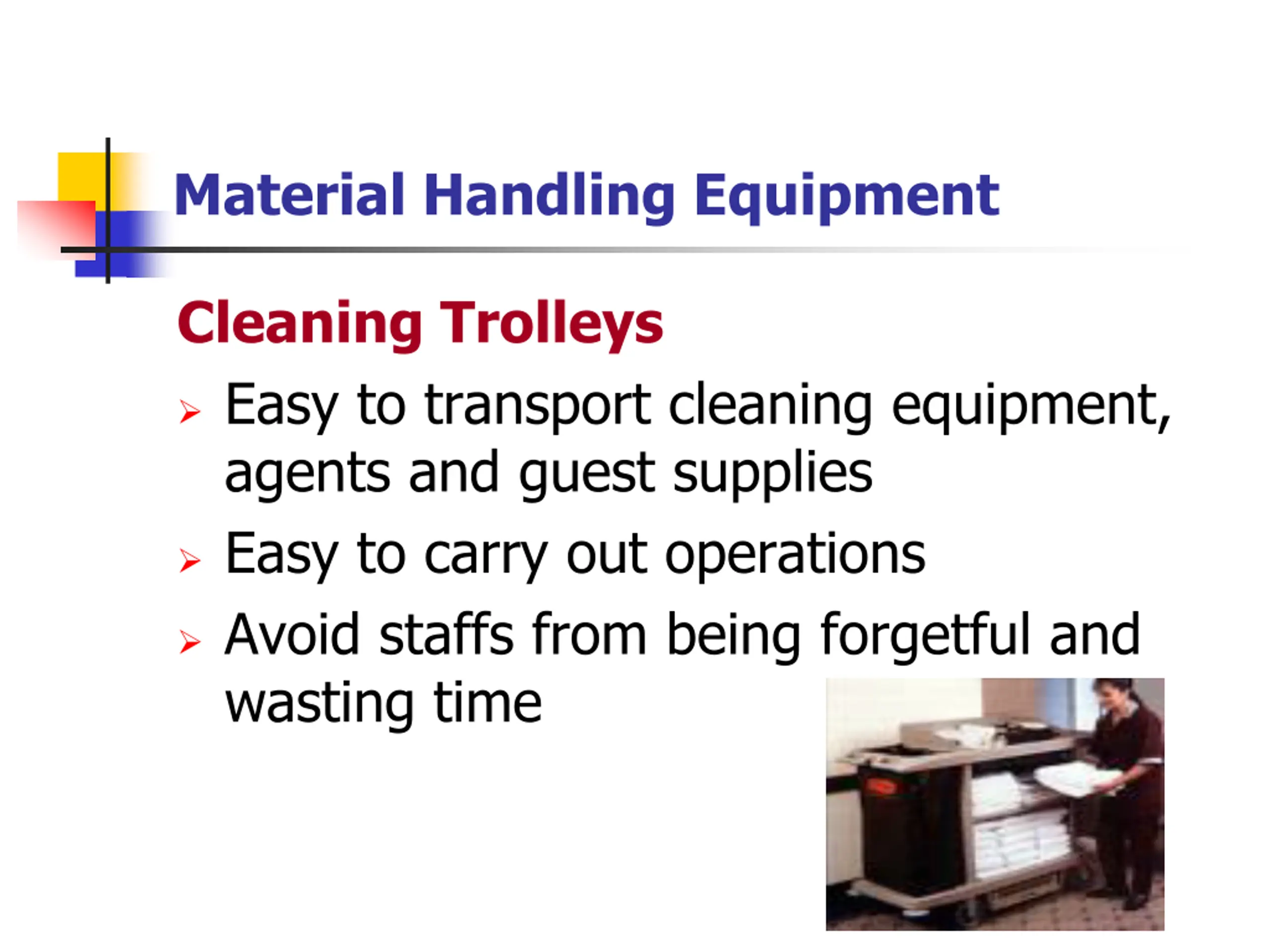 Material Handling Equipment

Cleaning Trolleys

➢ Easy to transport cleaning equipment, agents and guest supplies

➢ Easy to carry out operations

➢ Avoid staffs from being forgetful and wasting time